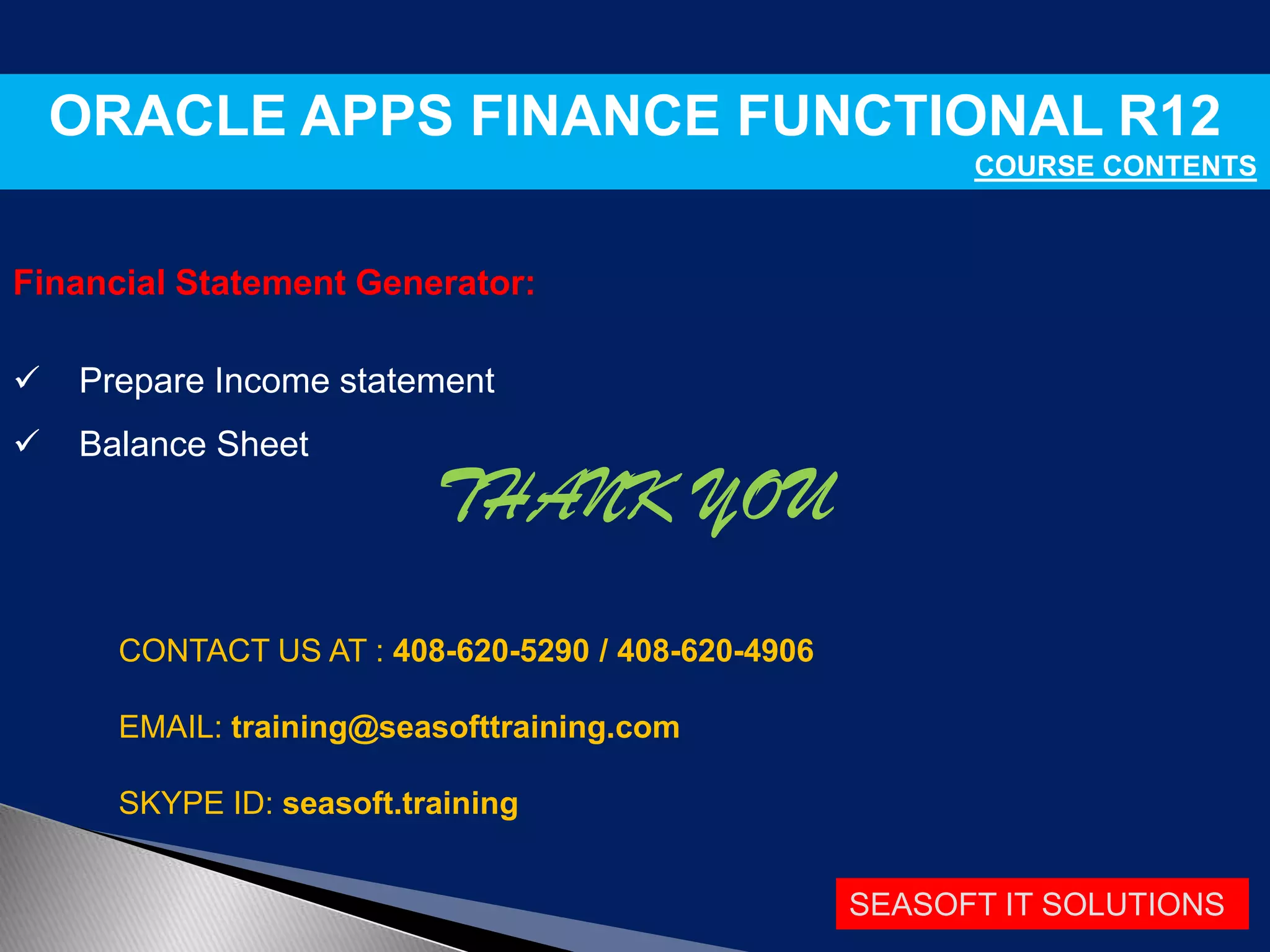 ORACLE APPS FINANCE FUNCTIONAL R12
COURSE CONTENTS

Financial Statement Generator:

✓ Prepare Income statement

✓ Balance Sheet

THANK YOU

CONTACT US AT : 408-620-5290 / 408-620-4906

EMAIL: training@seasofttraining.com

SKYPE ID: seasoft.training

SEASOFT IT SOLUTIONS